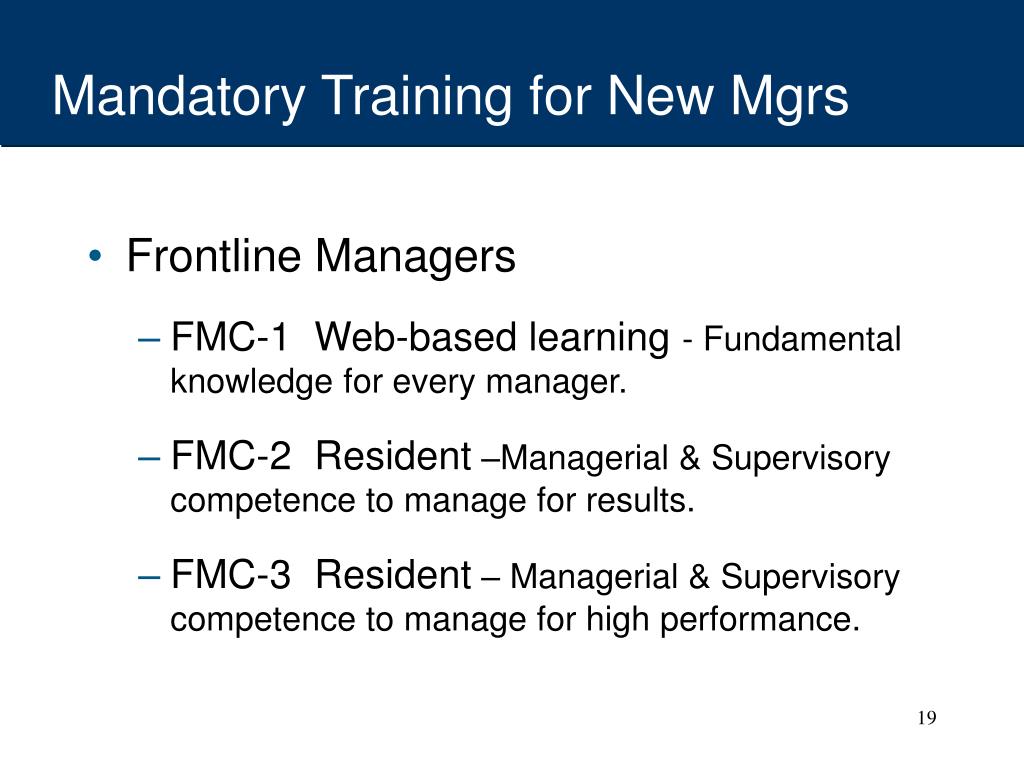 Mandatory Training for New Mgrs

• Frontline Managers

– FMC-1 Web-based learning - Fundamental knowledge for every manager.

– FMC-2 Resident –Managerial & Supervisory competence to manage for results.

– FMC-3 Resident – Managerial & Supervisory competence to manage for high performance.

19